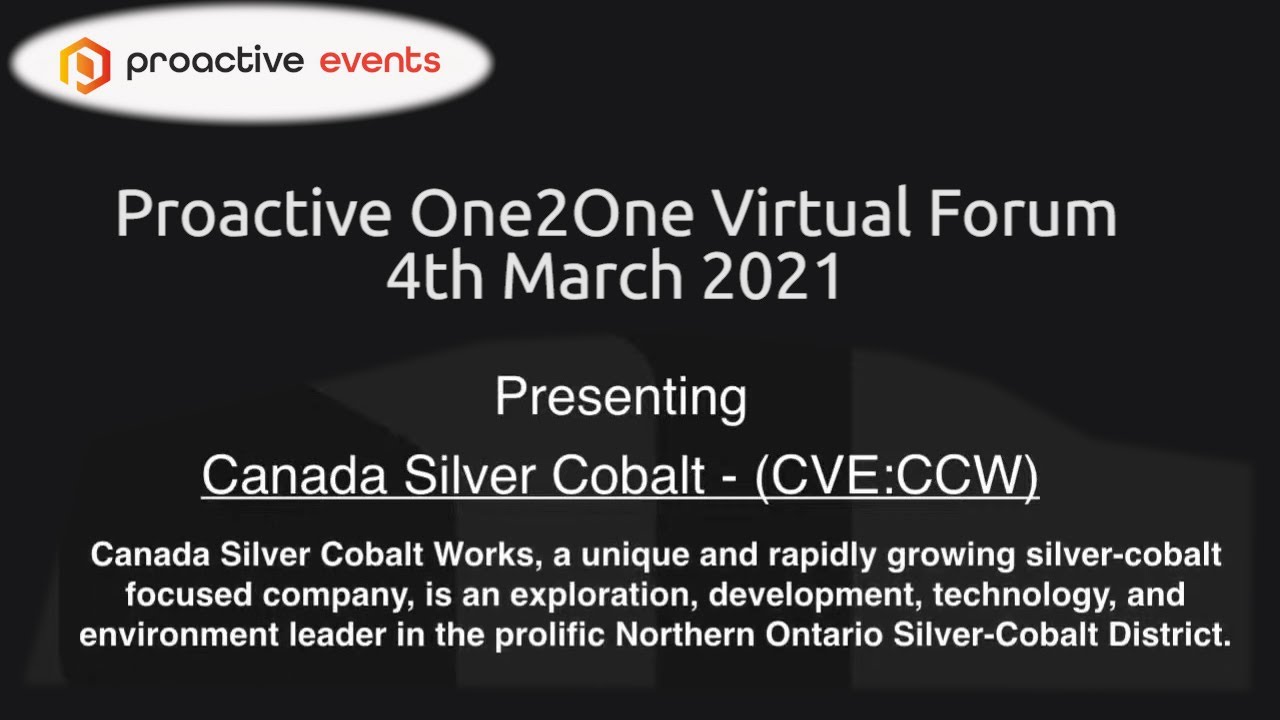 proactive events

Proactive One2One Virtual Forum
4th March 2021

Presenting

Canada Silver Cobalt - (CVE:CCW)

Canada Silver Cobalt Works, a unique and rapidly growing silver-cobalt focused company, is an exploration, development, technology, and environment leader in the prolific Northern Ontario Silver-Cobalt District.